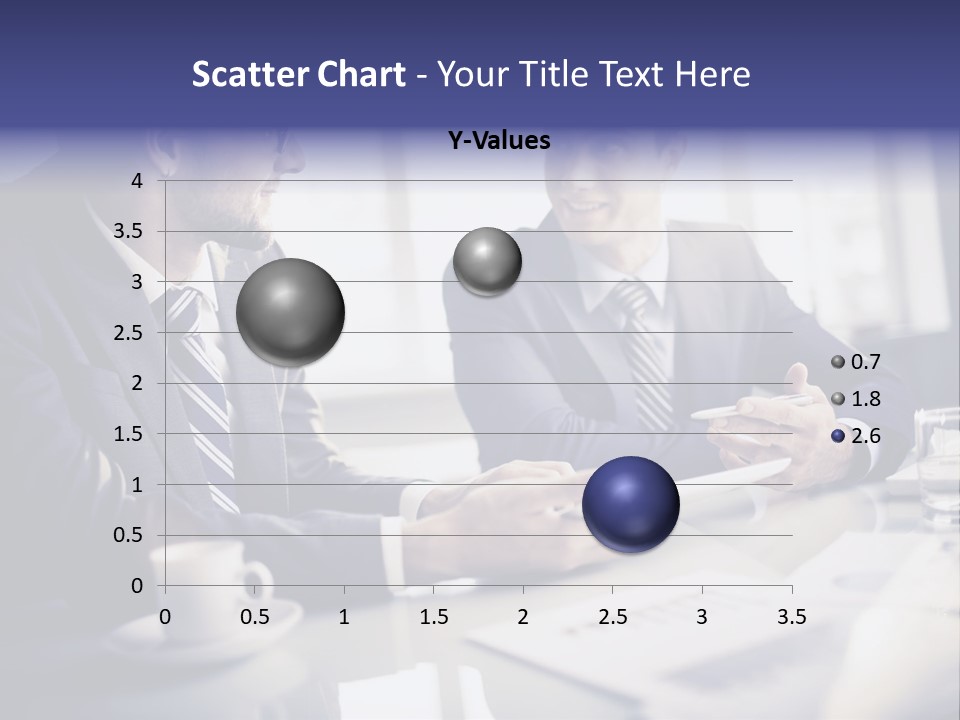 Scatter Chart - Your Title Text Here

Y-Values

4
3.5
3
2.5
2
1.5
1
0.5
0

0 0.5 1 1.5 2 2.5 3 3.5

0.7
1.8
2.6